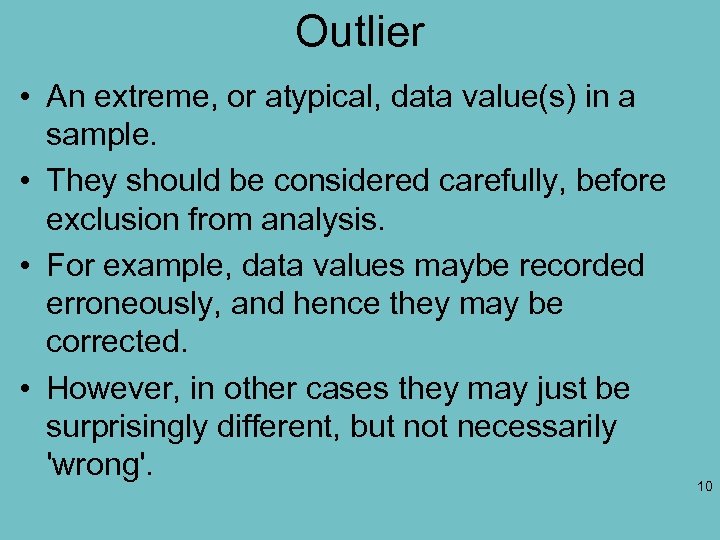 Outlier

• An extreme, or atypical, data value(s) in a sample.

• They should be considered carefully, before exclusion from analysis.

• For example, data values maybe recorded erroneously, and hence they may be corrected.

• However, in other cases they may just be surprisingly different, but not necessarily 'wrong'.

10